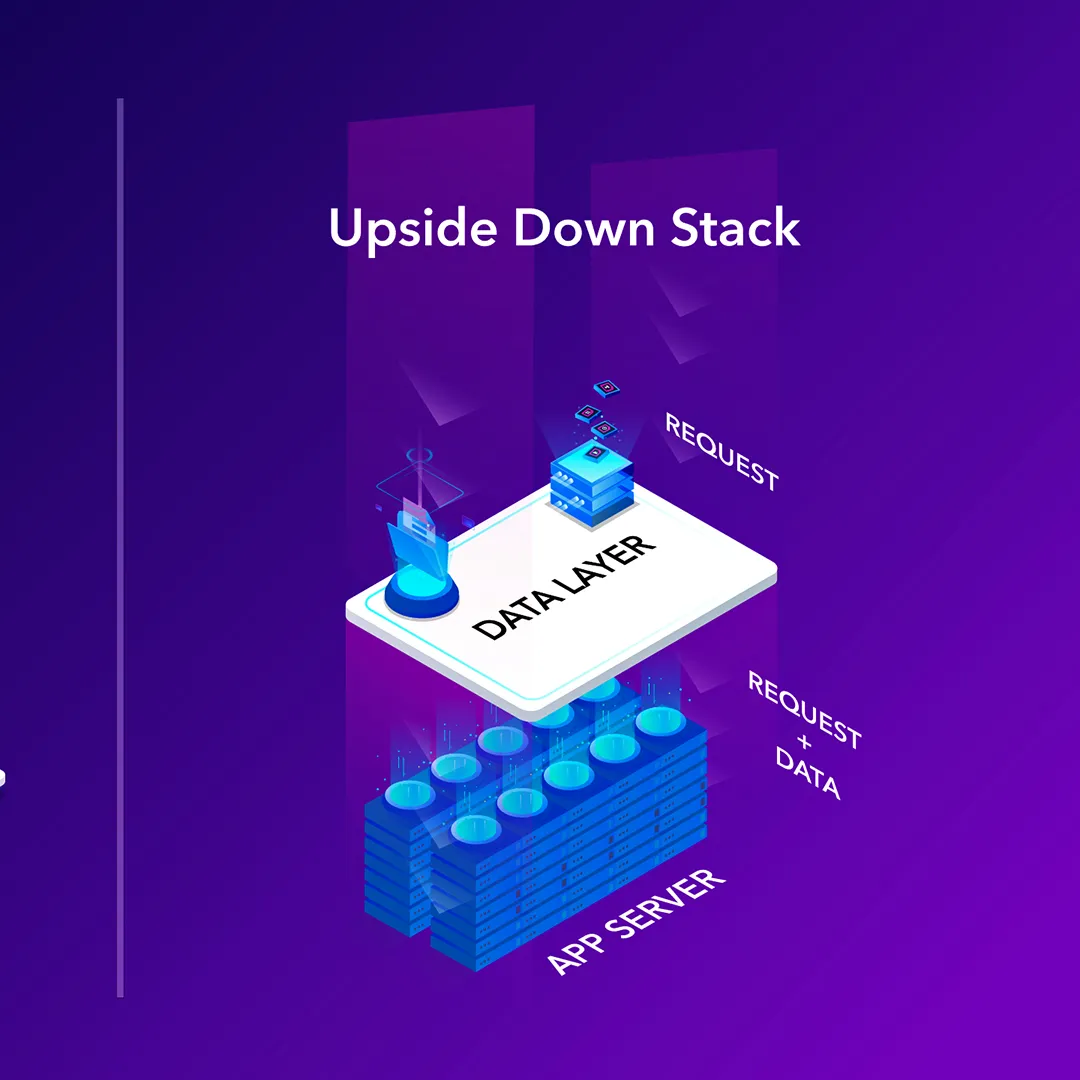 Upside Down Stack

REQUEST

DATA LAYER

REQUEST
+
DATA

APP SERVER